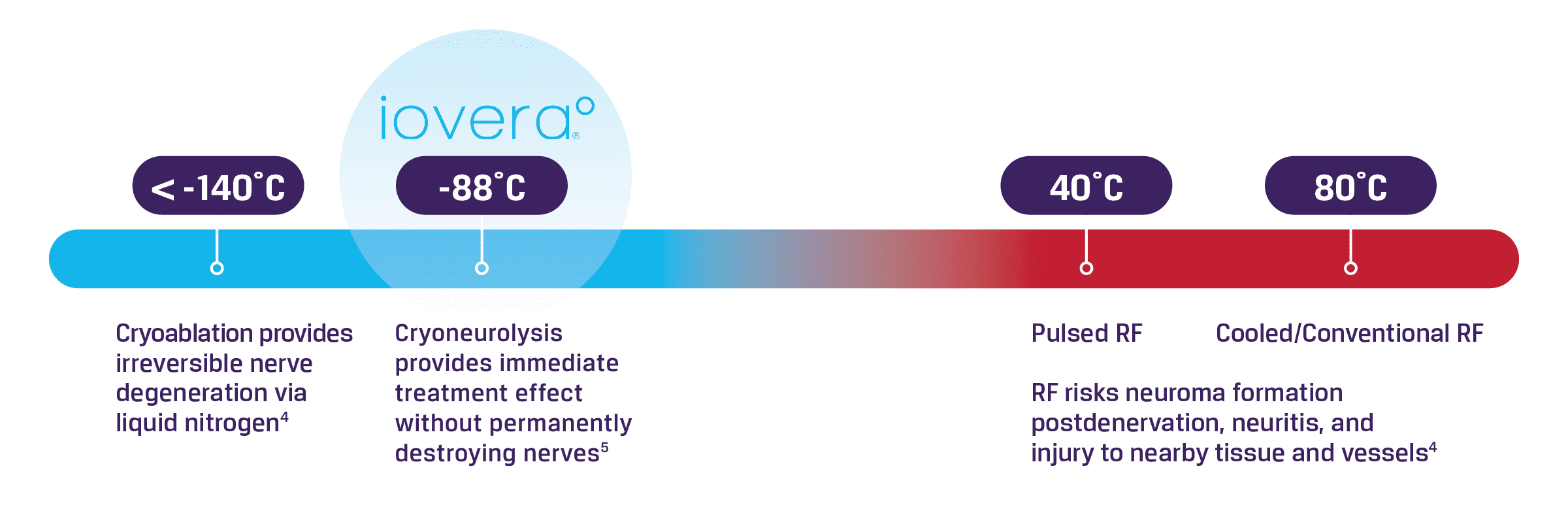 iovera°®

< -140°C

-88°C

40°C

80°C

Cryoablation provides irreversible nerve degeneration via liquid nitrogen$^4$

Cryoneurolysis provides immediate treatment effect without permanently destroying nerves$^5$

Pulsed RF

Cooled/Conventional RF

RF risks neuroma formation postdenervation, neuritis, and injury to nearby tissue and vessels$^4$